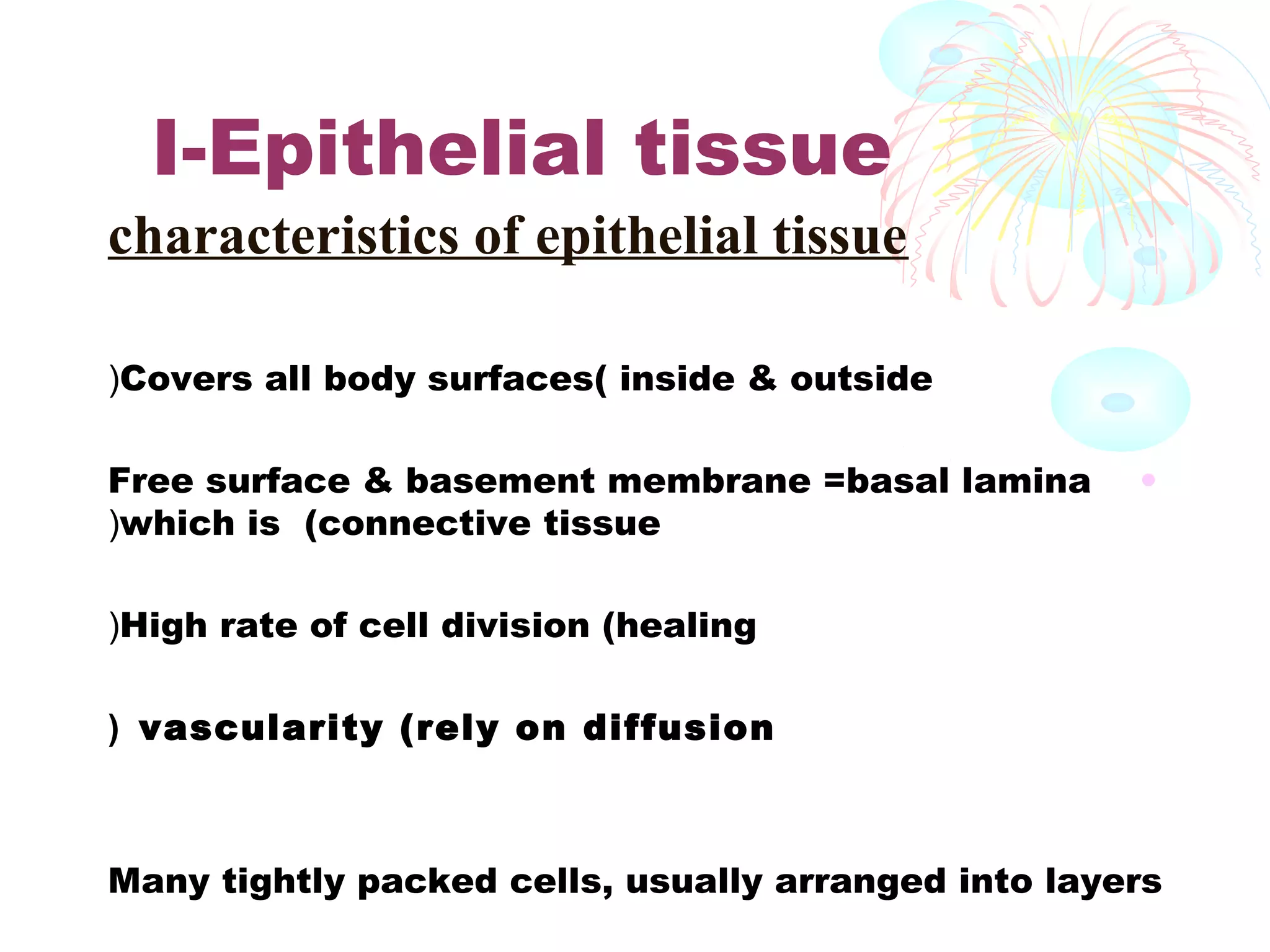 I-Epithelial tissue

characteristics of epithelial tissue

)Covers all body surfaces( inside & outside

Free surface & basement membrane =basal lamina )which is (connective tissue

)High rate of cell division (healing

) vascularity (rely on diffusion

Many tightly packed cells, usually arranged into layers